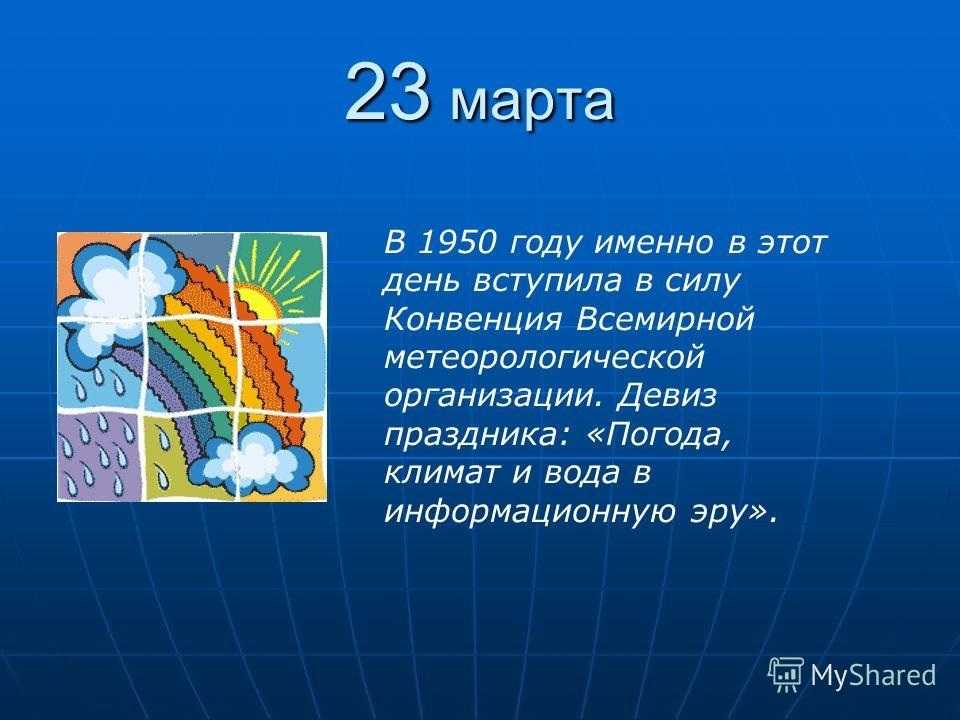 23 марта

В 1950 году именно в этот день вступила в силу Конвенция Всемирной метеорологической организации. Девиз праздника: «Погода, климат и вода в информационную эру».

MyShared